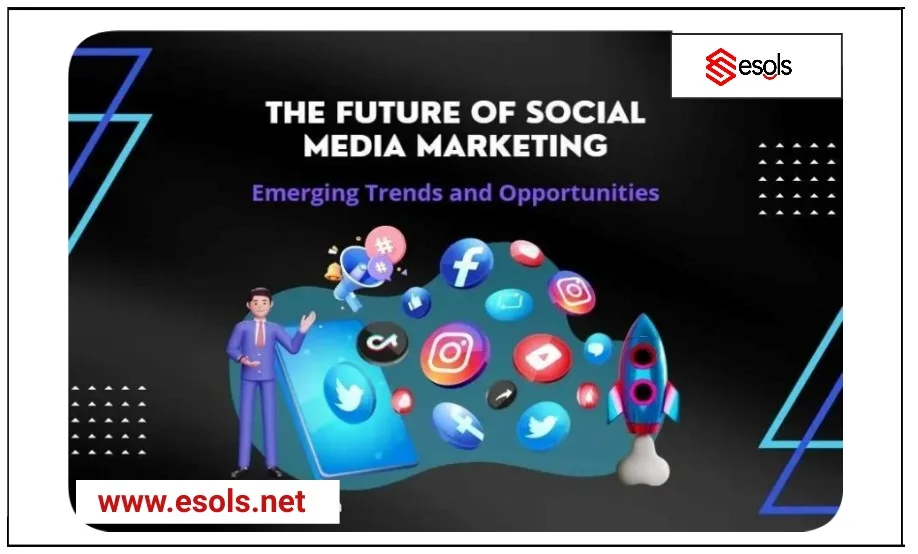 esols

THE FUTURE OF SOCIAL MEDIA MARKETING

Emerging Trends and Opportunities

www.esols.net